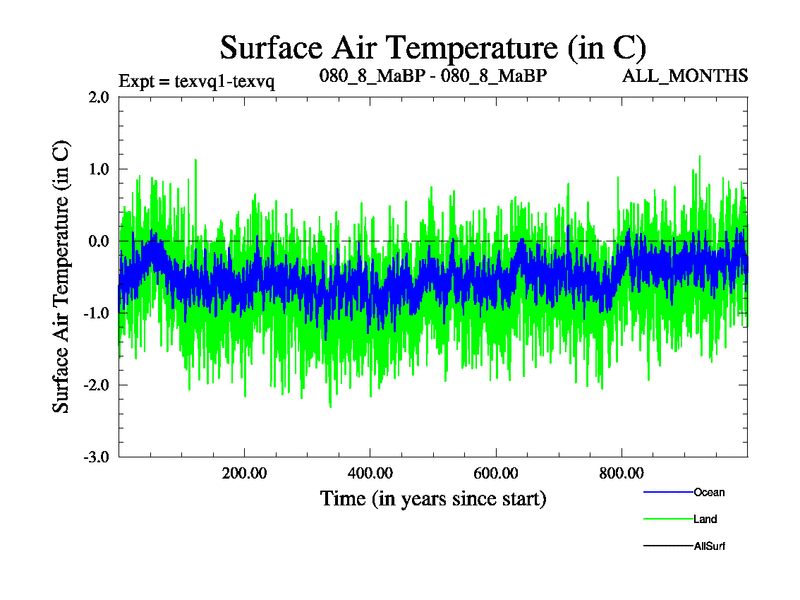 Surface Air Temperature (in C)

Expt = texvq1-texvq

080_8_MaBP - 080_8_MaBP

ALL_MONTHS

Surface Air Temperature (in C)

2.0

1.0

0.0

-1.0

-2.0

-3.0

200.00

400.00

600.00

800.00

Time (in years since start)

Ocean

Land

AllSurf